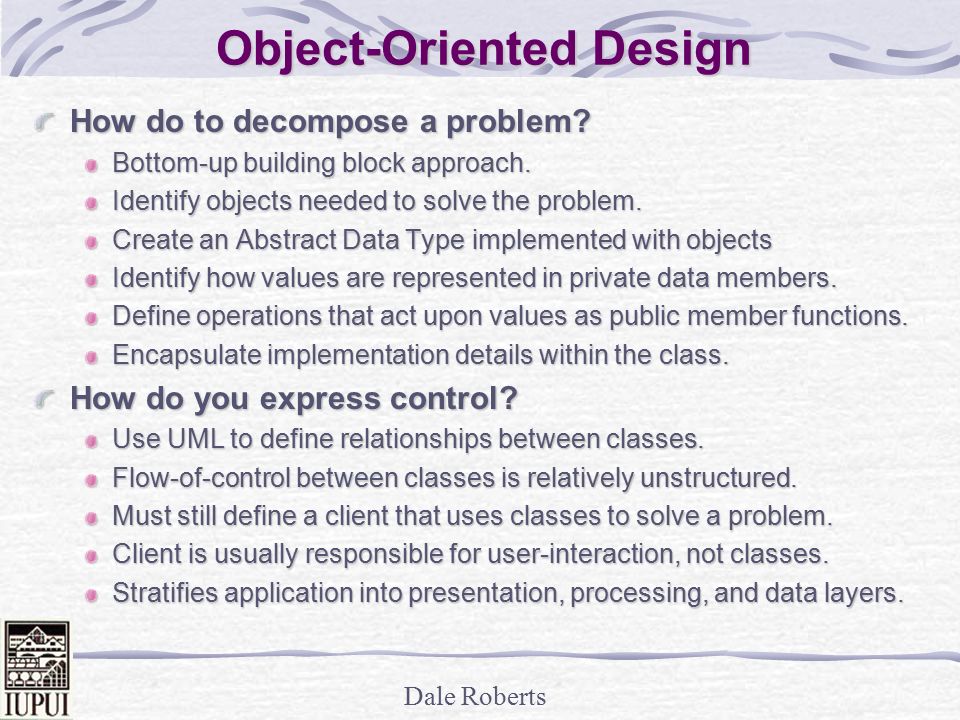 Object-Oriented Design

How do to decompose a problem?

Bottom-up building block approach.

Identify objects needed to solve the problem.

Create an Abstract Data Type implemented with objects

Identify how values are represented in private data members.

Define operations that act upon values as public member functions.

Encapsulate implementation details within the class.

How do you express control?

Use UML to define relationships between classes.

Flow-of-control between classes is relatively unstructured.

Must still define a client that uses classes to solve a problem.

Client is usually responsible for user-interaction, not classes.

Stratifies application into presentation, processing, and data layers.

IUPUI

Dale Roberts